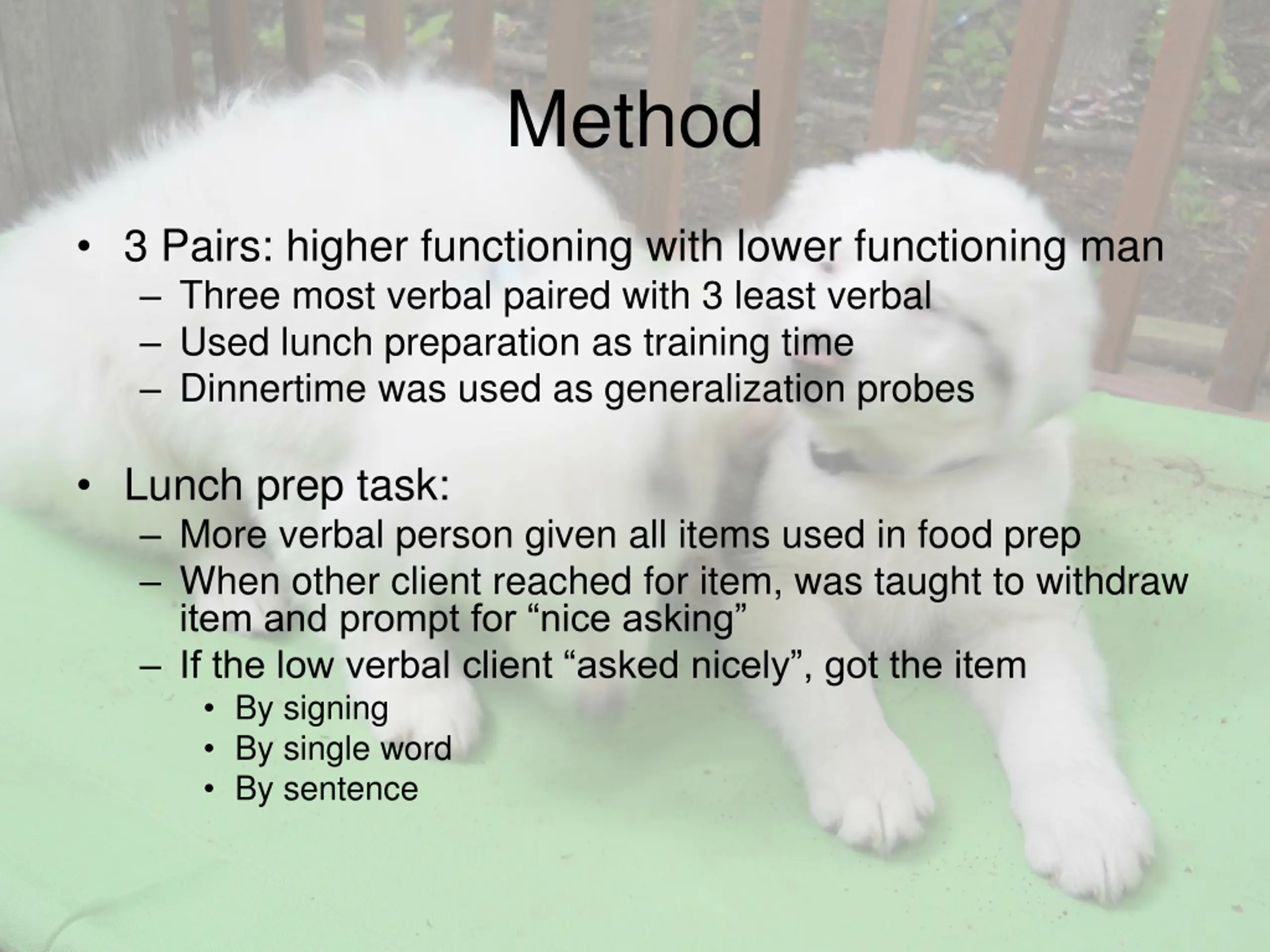 Method

• 3 Pairs: higher functioning with lower functioning man
  – Three most verbal paired with 3 least verbal
  – Used lunch preparation as training time
  – Dinnertime was used as generalization probes

• Lunch prep task:
  – More verbal person given all items used in food prep
  – When other client reached for item, was taught to withdraw item and prompt for “nice asking”
  – If the low verbal client “asked nicely”, got the item
    • By signing
    • By single word
    • By sentence